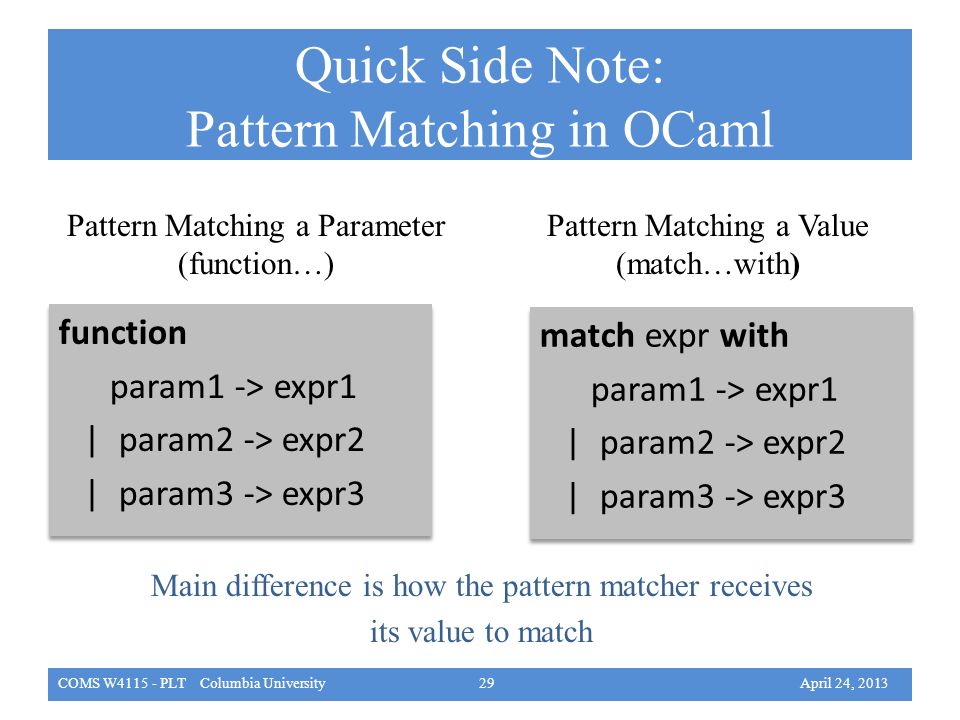 Quick Side Note:
Pattern Matching in OCaml

Pattern Matching a Parameter
(function…)

function
param1 -> expr1
| param2 -> expr2
| param3 -> expr3

Pattern Matching a Value
(match…with)

match expr with
param1 -> expr1
| param2 -> expr2
| param3 -> expr3

Main difference is how the pattern matcher receives its value to match

COMS W4115 - PLT Columbia University 29 April 24, 2013